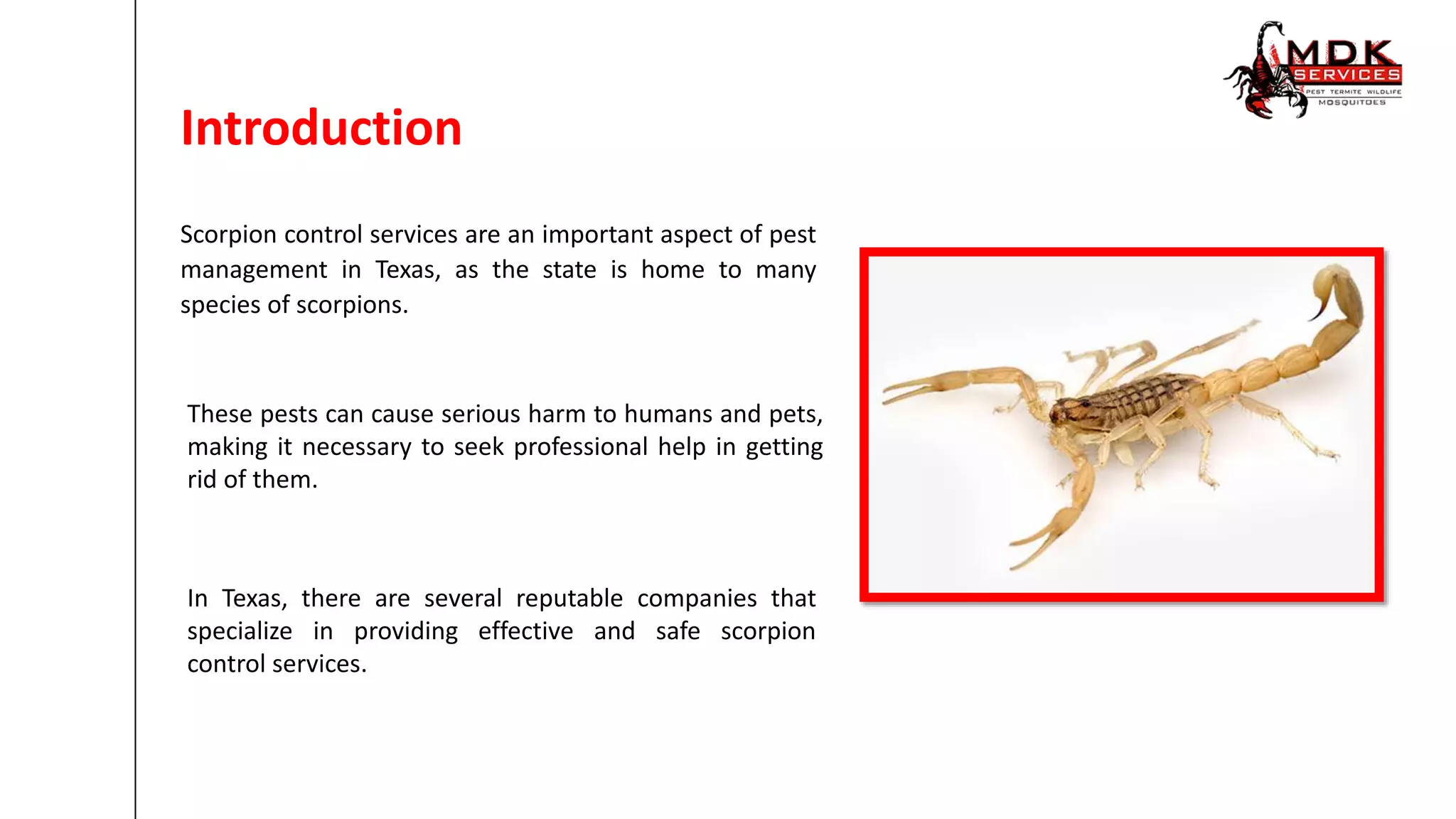 MDK SERVICES
PEST TERMITE WILDLIFE MOSQUITOES

Introduction

Scorpion control services are an important aspect of pest management in Texas, as the state is home to many species of scorpions.

These pests can cause serious harm to humans and pets, making it necessary to seek professional help in getting rid of them.

In Texas, there are several reputable companies that specialize in providing effective and safe scorpion control services.